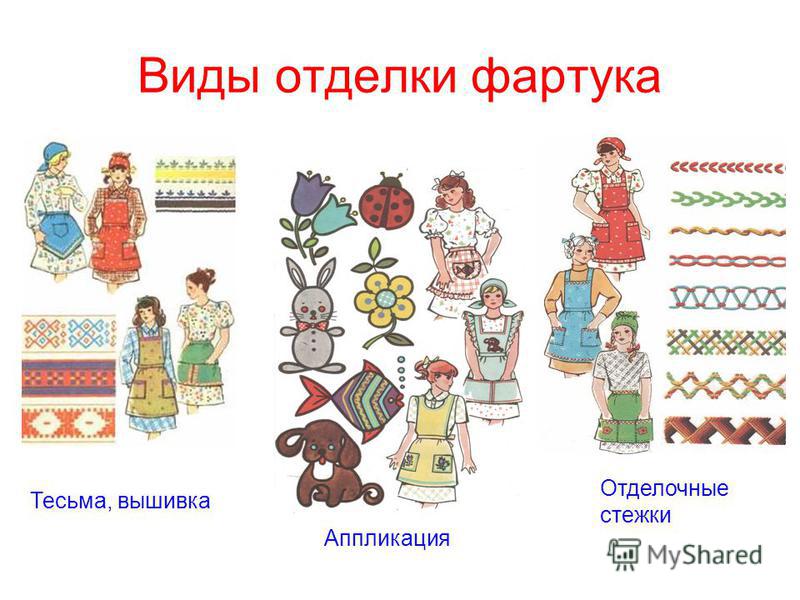 Виды отделки фартука

Тесьма, вышивка

Аппликация

Отделочные стежки

MyShared